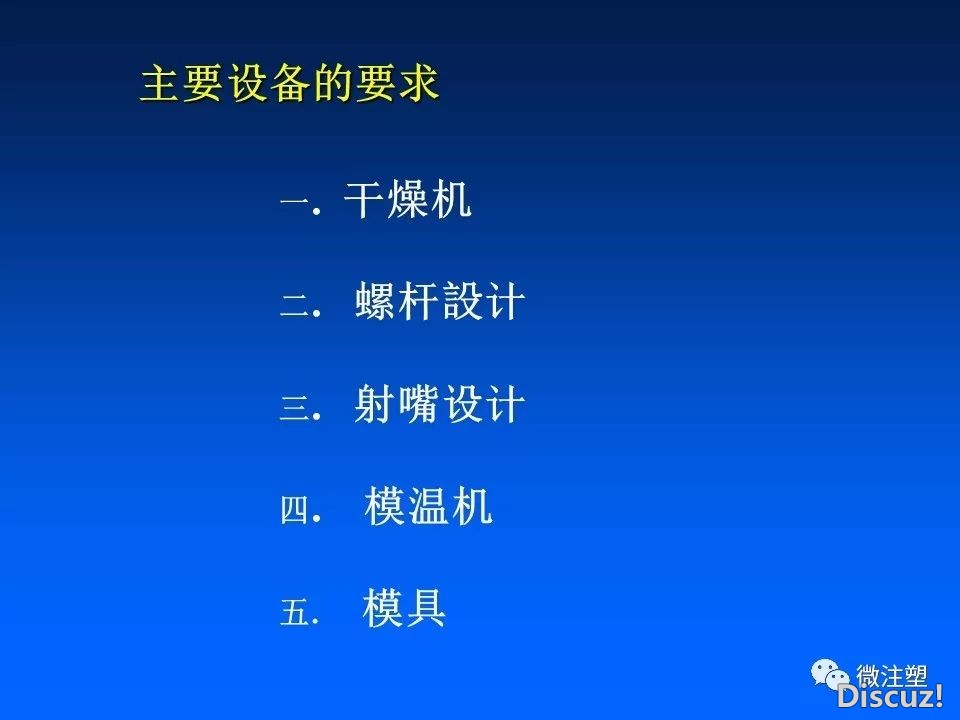 主要设备的要求

一. 干燥机

二. 螺杆設计

三. 射嘴设计

四. 模温机

五. 模具

微注塑

Discuz!